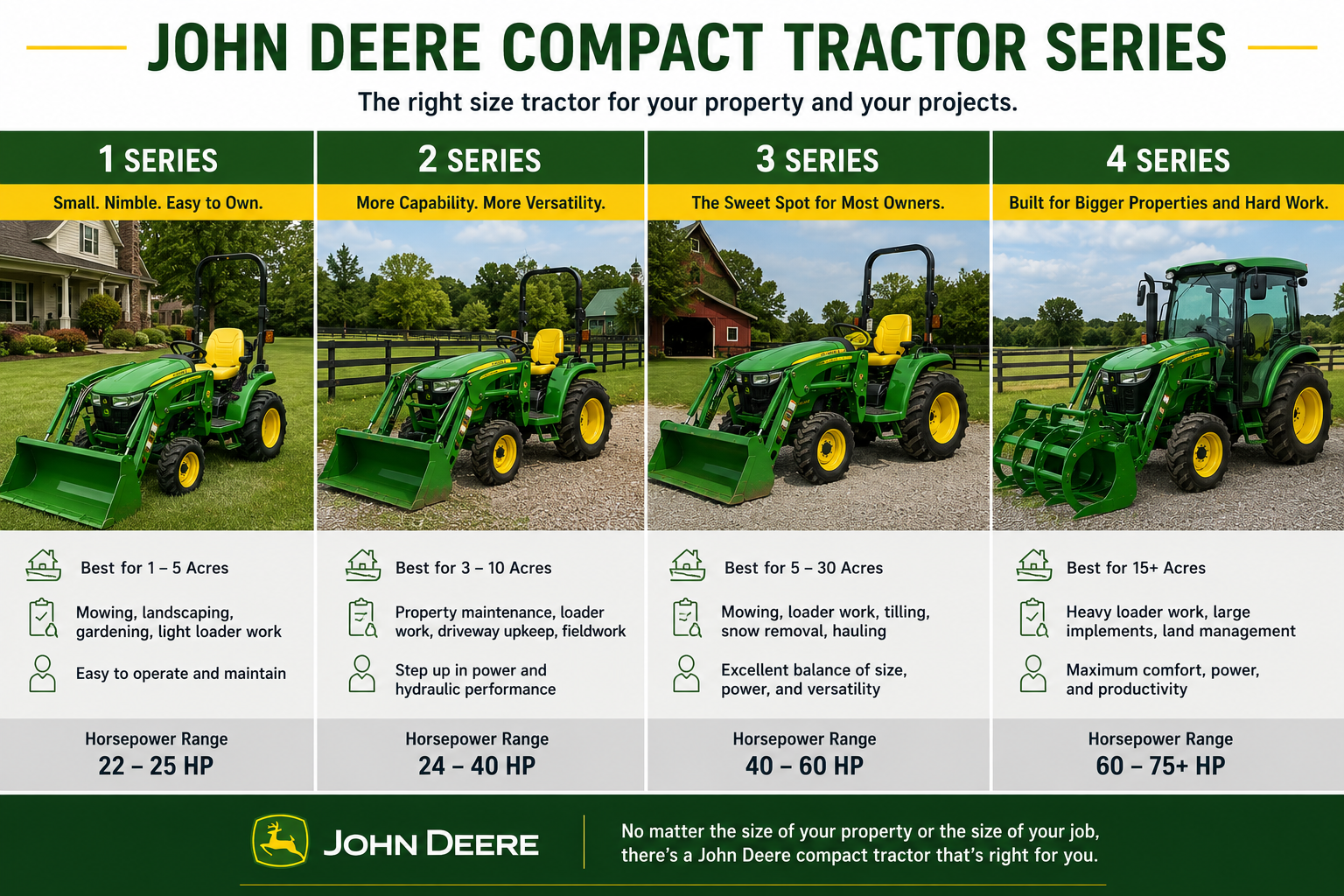 JOHN DEERE COMPACT TRACTOR SERIES

The right size tractor for your property and your projects.

1 SERIES

Small. Nimble. Easy to Own.

Best for 1 – 5 Acres

Mowing, landscaping, gardening, light loader work

Easy to operate and maintain

Horsepower Range
22 – 25 HP

2 SERIES

More Capability. More Versatility.

Best for 3 – 10 Acres

Property maintenance, loader work, driveway upkeep, fieldwork

Step up in power and hydraulic performance

Horsepower Range
24 – 40 HP

3 SERIES

The Sweet Spot for Most Owners.

Best for 5 – 30 Acres

Mowing, loader work, tilling, snow removal, hauling

Excellent balance of size, power, and versatility

Horsepower Range
40 – 60 HP

4 SERIES

Built for Bigger Properties and Hard Work.

Best for 15+ Acres

Heavy loader work, large implements, land management

Maximum comfort, power, and productivity

Horsepower Range
60 – 75+ HP

JOHN DEERE

No matter the size of your property or the size of your job, there's a John Deere compact tractor that's right for you.